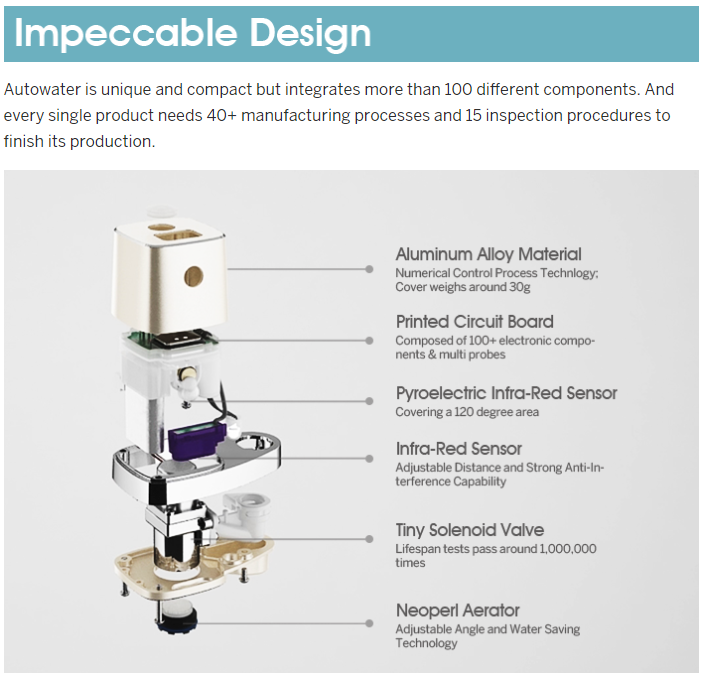 Impeccable Design

Autowater is unique and compact but integrates more than 100 different components. And every single product needs 40+ manufacturing processes and 15 inspection procedures to finish its production.

Aluminum Alloy Material
Numerical Control Process Technlogy; Cover weighs around 30g

Printed Circuit Board
Composed of 100+ electronic components & multi probes

Pyroelectric Infra-Red Sensor
Covering a 120 degree area

Infra-Red Sensor
Adjustable Distance and Strong Anti-Interference Capability

Tiny Solenoid Valve
Lifespan tests pass around 1,000,000 times

Neoperl Aerator
Adjustable Angle and Water Saving Technology